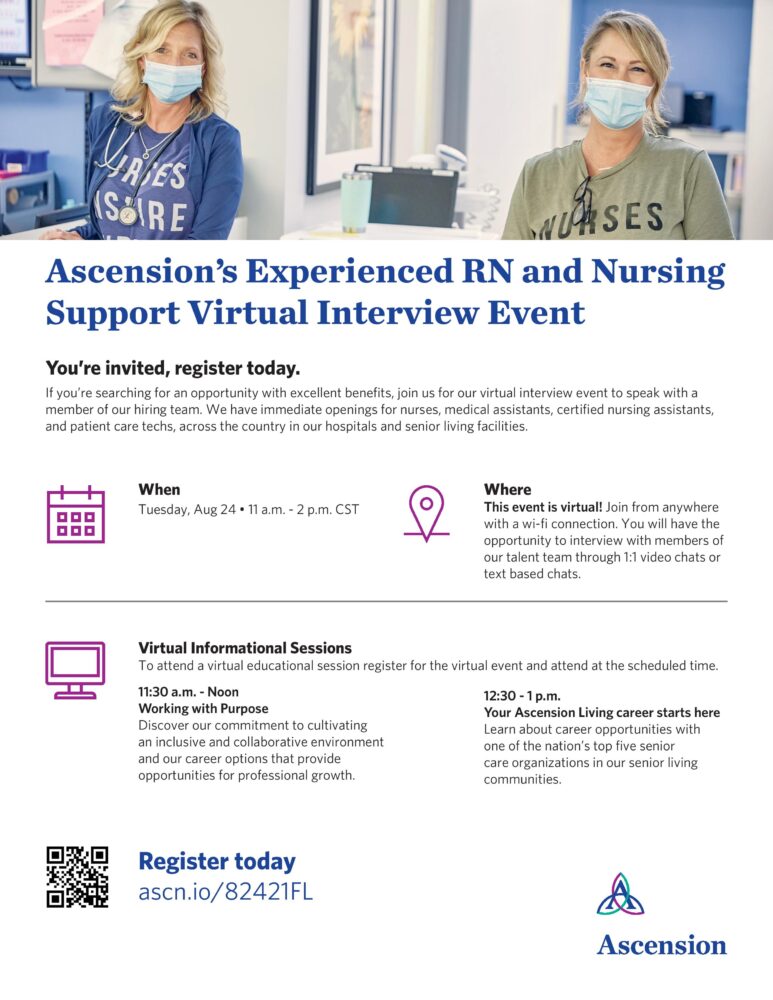 NURSES INSPIRE

NURSES

Ascension's Experienced RN and Nursing Support Virtual Interview Event

You're invited, register today.

If you're searching for an opportunity with excellent benefits, join us for our virtual interview event to speak with a member of our hiring team. We have immediate openings for nurses, medical assistants, certified nursing assistants, and patient care techs, across the country in our hospitals and senior living facilities.

When
Tuesday, Aug 24 • 11 a.m. - 2 p.m. CST

Where
This event is virtual! Join from anywhere with a wi-fi connection. You will have the opportunity to interview with members of our talent team through 1:1 video chats or text based chats.

Virtual Informational Sessions
To attend a virtual educational session register for the virtual event and attend at the scheduled time.

11:30 a.m. - Noon
Working with Purpose
Discover our commitment to cultivating an inclusive and collaborative environment and our career options that provide opportunities for professional growth.

12:30 - 1 p.m.
Your Ascension Living career starts here
Learn about career opportunities with one of the nation's top five senior care organizations in our senior living communities.

Register today
ascn.io/82421FL

Ascension